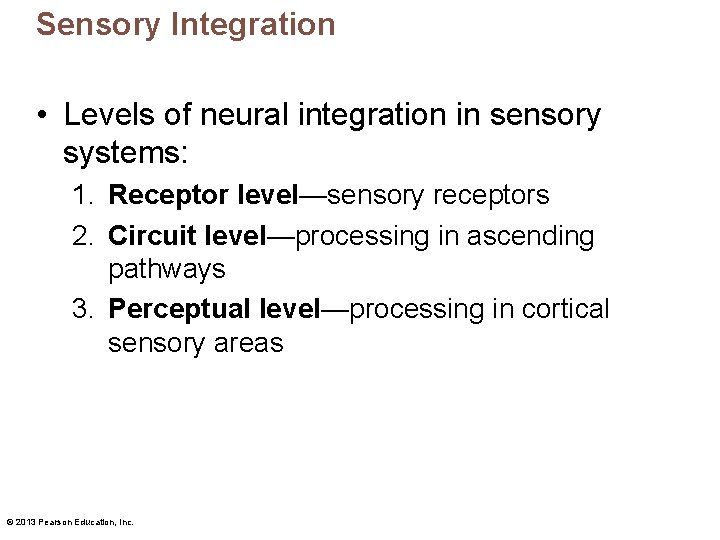 Sensory Integration

• Levels of neural integration in sensory systems:

1. Receptor level—sensory receptors
2. Circuit level—processing in ascending pathways
3. Perceptual level—processing in cortical sensory areas

© 2013 Pearson Education, Inc.